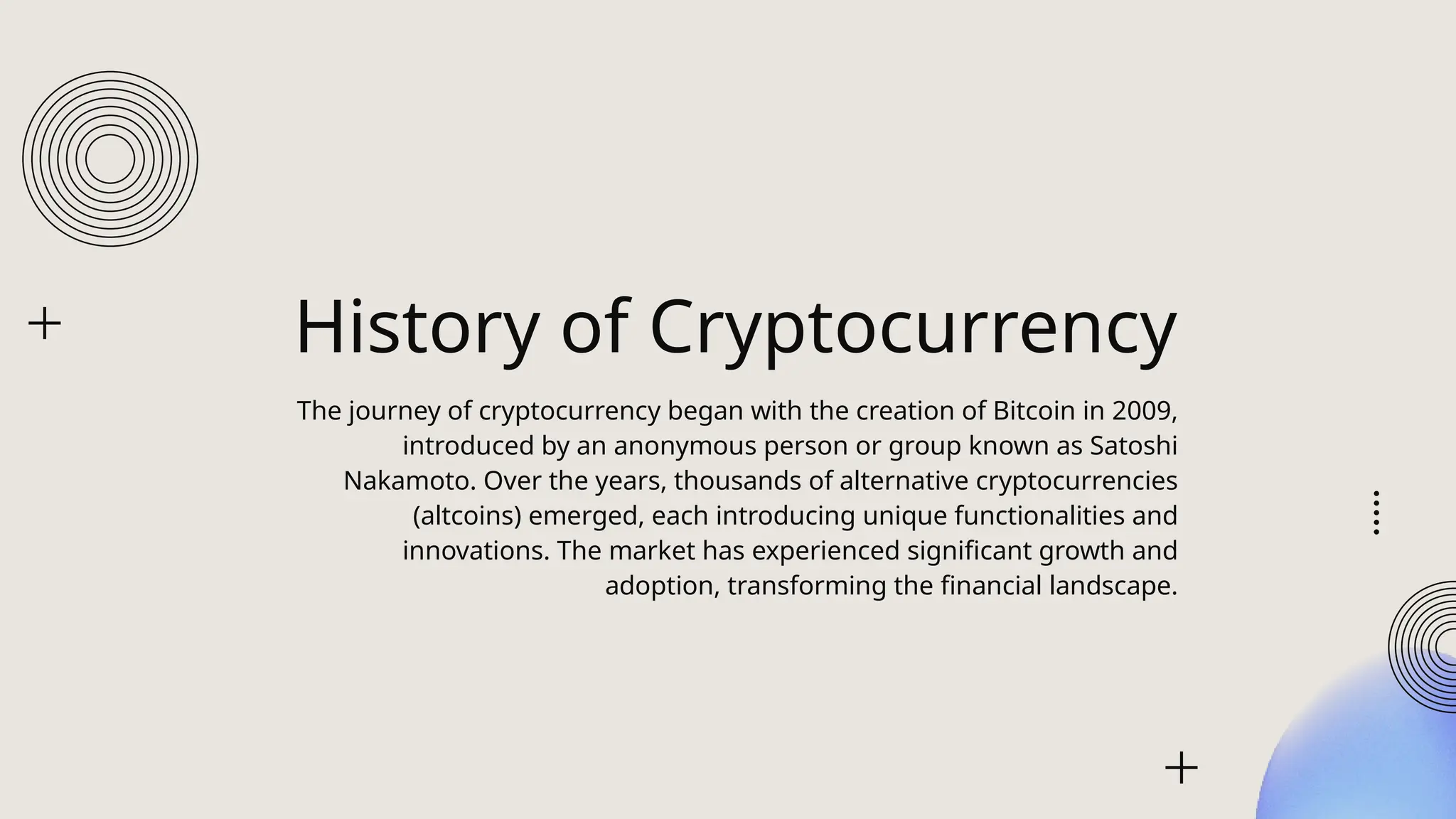 History of Cryptocurrency

The journey of cryptocurrency began with the creation of Bitcoin in 2009, introduced by an anonymous person or group known as Satoshi Nakamoto. Over the years, thousands of alternative cryptocurrencies (altcoins) emerged, each introducing unique functionalities and innovations. The market has experienced significant growth and adoption, transforming the financial landscape.